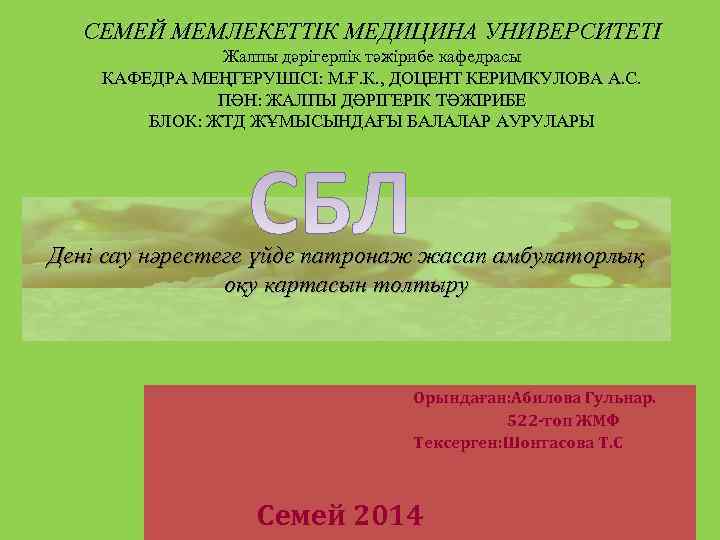 СЕМЕЙ МЕМЛЕКЕТТІК МЕДИЦИНА УНИВЕРСИТЕТІ
Жалпы дәрігерлік тәжірибе кафедрасы
КАФЕДРА МЕҢГЕРУШІСІ: М.Ғ.К., ДОЦЕНТ КЕРИМКУЛОВА А.С.
ПӘН: ЖАЛПЫ ДӘРІГЕРІК ТӘЖІРИБЕ
БЛОК: ЖТД ЖҰМЫСЫНДАҒЫ БАЛАЛАР АУРУЛАРЫ

СБЛ

Дені сау нәрестеге үйде патронаж жасап амбулаторлық оқу картасын толтыру

Орындаған:Абилова Гульнар.
522-топ ЖМФ
Тексерген:Шонтасова Т.С

Семей 2014